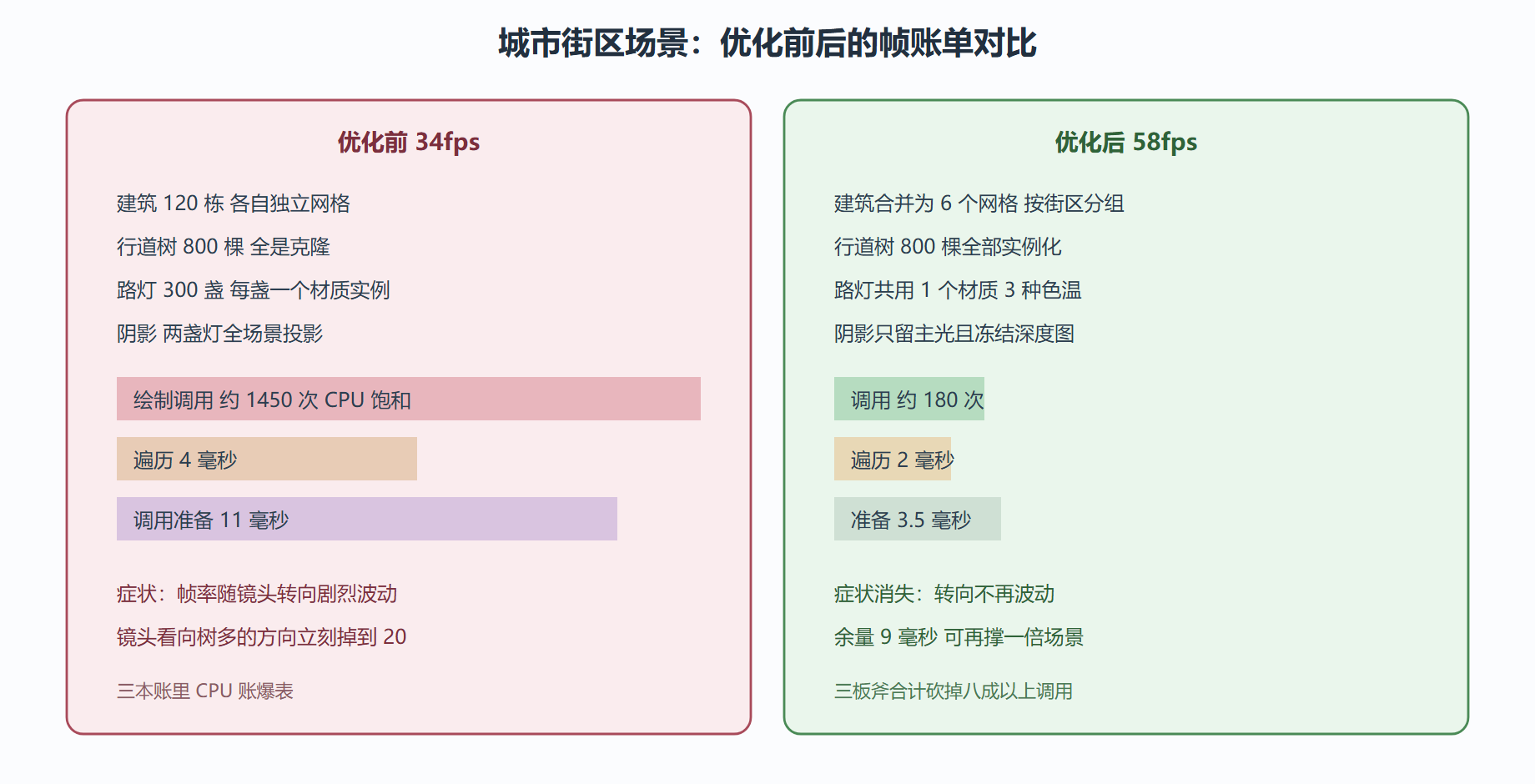 城市街区场景：优化前后的帧账单对比

优化前 34fps

建筑 120 栋 各自独立网格

行道树 800 棵 全是克隆

路灯 300 盏 每盏一个材质实例

阴影 两盏灯全场景投影

绘制调用 约 1450 次 CPU 饱和

遍历 4 毫秒

调用准备 11 毫秒

症状：帧率随镜头转向剧烈波动

镜头看向树多的方向立刻掉到 20

三本账里 CPU 账爆表

优化后 58fps

建筑合并为 6 个网格 按街区分组

行道树 800 棵全部实例化

路灯共用 1 个材质 3 种色温

阴影只留主光且冻结深度图

调用 约 180 次

遍历 2 毫秒

准备 3.5 毫秒

症状消失：转向不再波动

余量 9 毫秒 可再撑一倍场景

三板斧合计砍掉八成以上调用